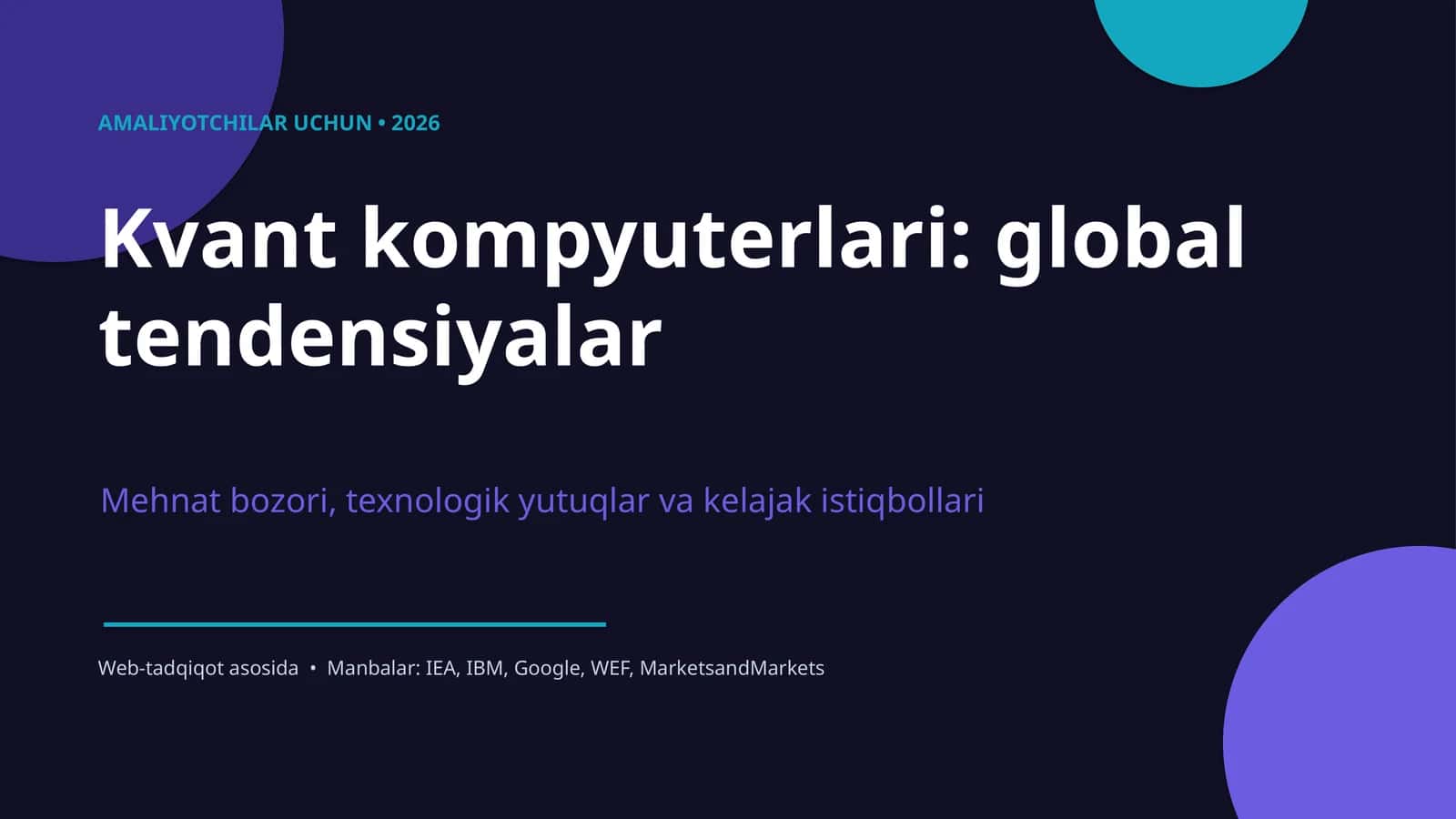 AMALIYOTCHILAR UCHUN • 2026

Kvant kompyuterlari: global tendensiyalar

Mehnat bozori, texnologik yutuqlar va kelajak istiqbollari

Web-tadqiqot asosida • Manbalar: IEA, IBM, Google, WEF, MarketsandMarkets